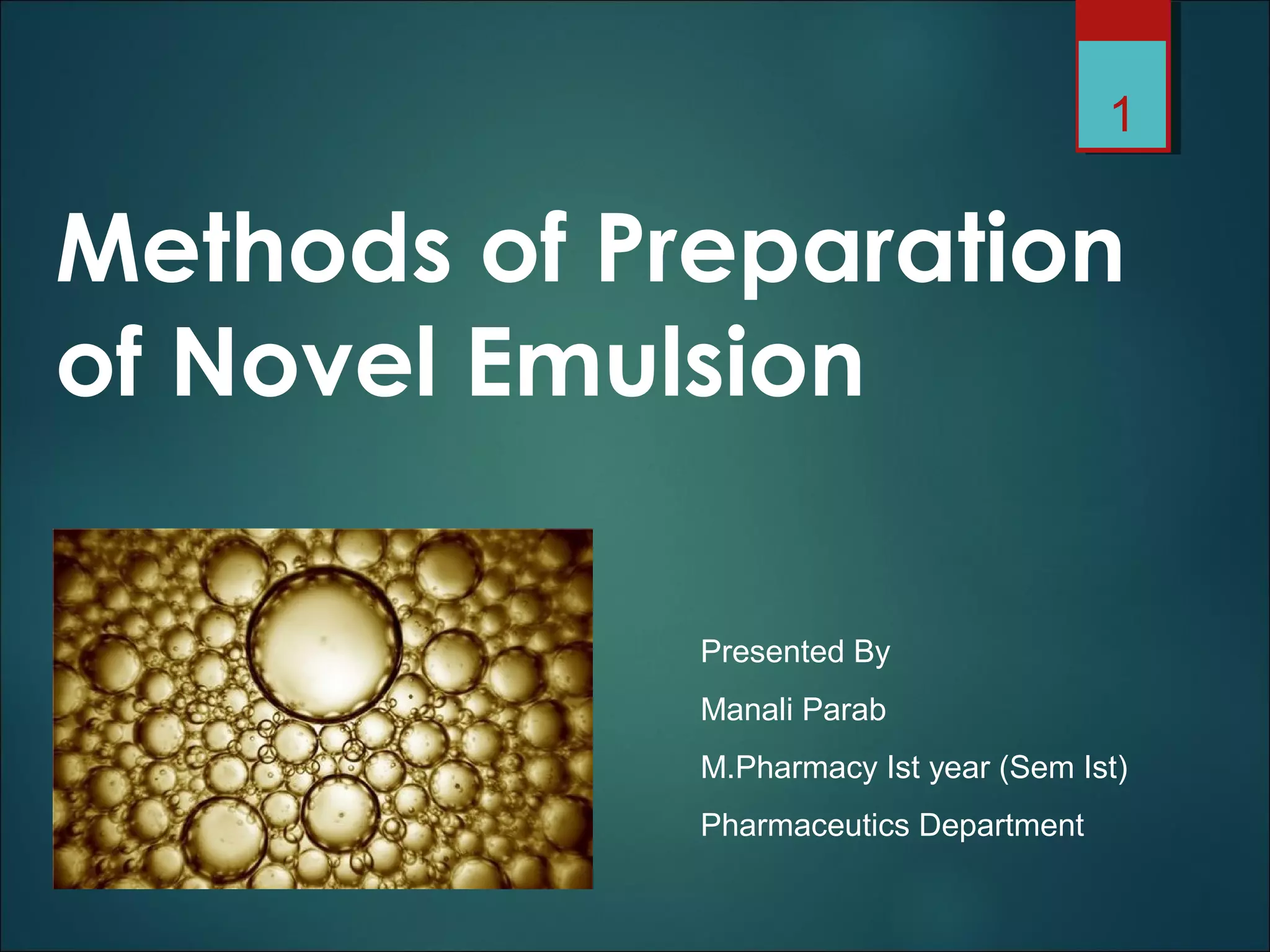 1

Methods of Preparation of Novel Emulsion

Presented By

Manali Parab

M.Pharmacy Ist year (Sem Ist)

Pharmaceutics Department